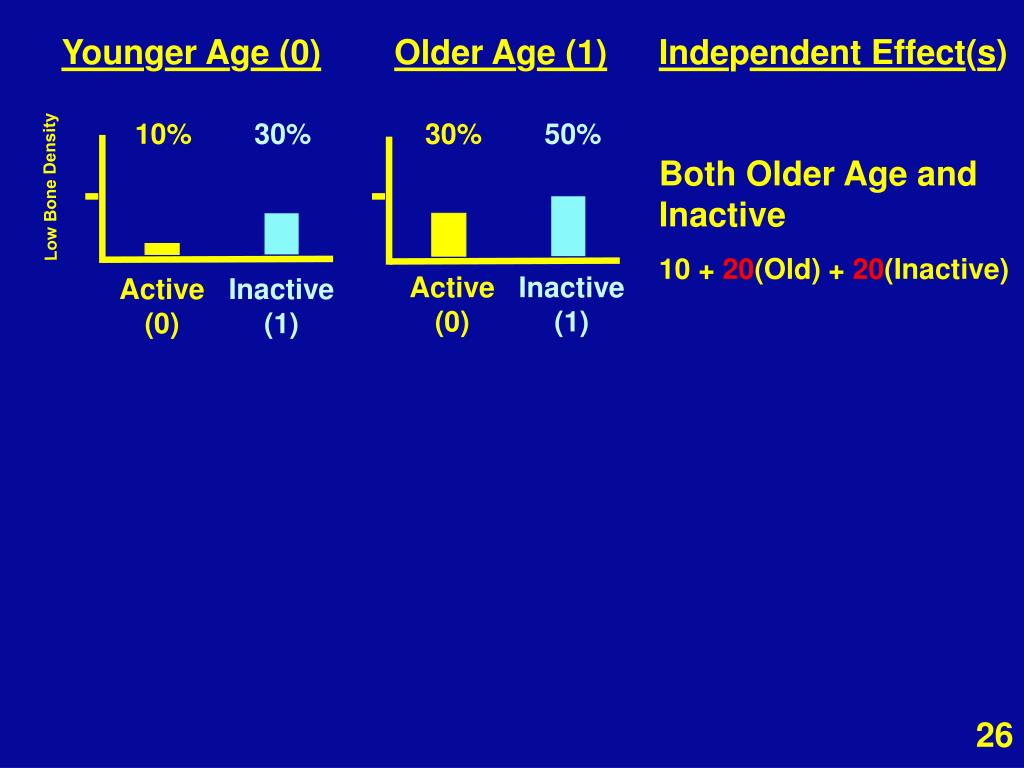 Younger Age (0)

Low Bone Density

10%

30%

Active (0)

Inactive (1)

Older Age (1)

30%

50%

Active (0)

Inactive (1)

Independent Effect(s)

Both Older Age and Inactive

10 + 20(Old) + 20(Inactive)

26